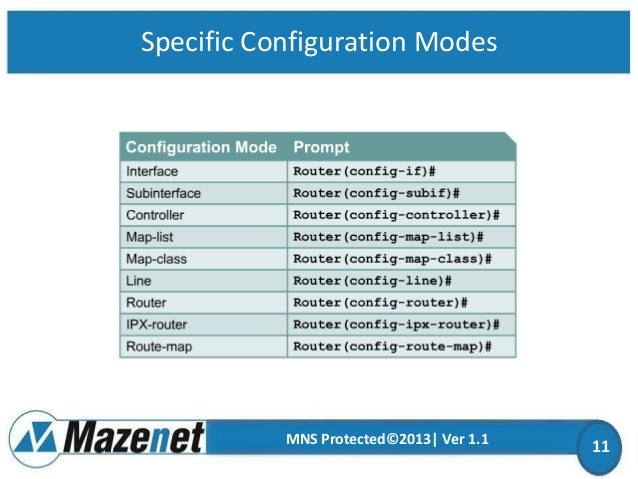 Specific Configuration Modes

| Configuration Mode | Prompt |
|---|---|
| Interface | Router(config-if)# |
| Subinterface | Router(config-subif)# |
| Controller | Router(config-controller)# |
| Map-list | Router(config-map-list)# |
| Map-class | Router(config-map-class)# |
| Line | Router(config-line)# |
| Router | Router(config-router)# |
| IPX-router | Router(config-ipx-router)# |
| Route-map | Router(config-route-map)# |

Mazenet

MNS Protected©2013| Ver 1.1

11